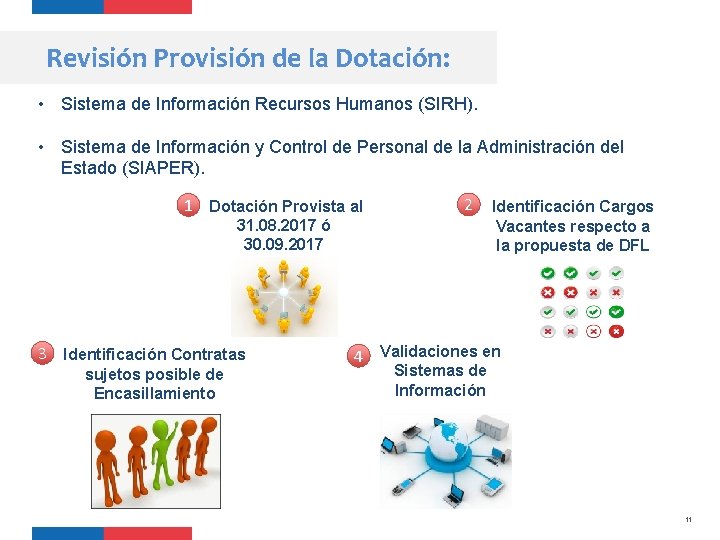 Revisión Provisión de la Dotación:

• Sistema de Información Recursos Humanos (SIRH).

• Sistema de Información y Control de Personal de la Administración del Estado (SIAPER).

1 Dotación Provista al 31.08.2017 ó 30.09.2017

2 Identificación Cargos Vacantes respecto a la propuesta de DFL

3 Identificación Contratas sujetos posible de Encasillamiento

4 Validaciones en Sistemas de Información

11